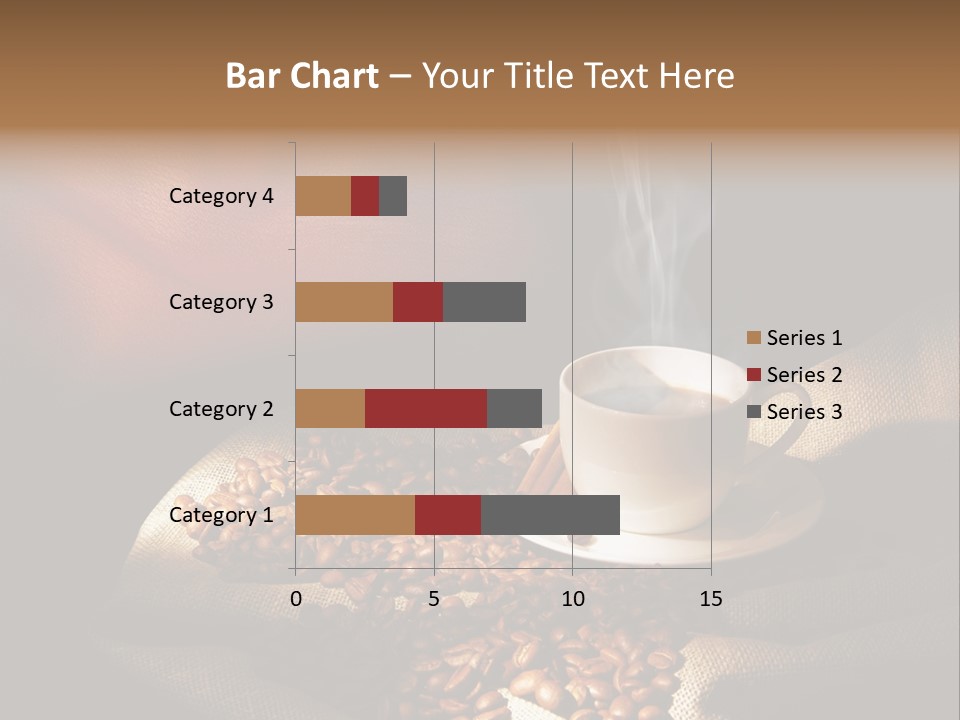 Bar Chart – Your Title Text Here

Category 4
Category 3
Category 2
Category 1

0
5
10
15

Series 1
Series 2
Series 3